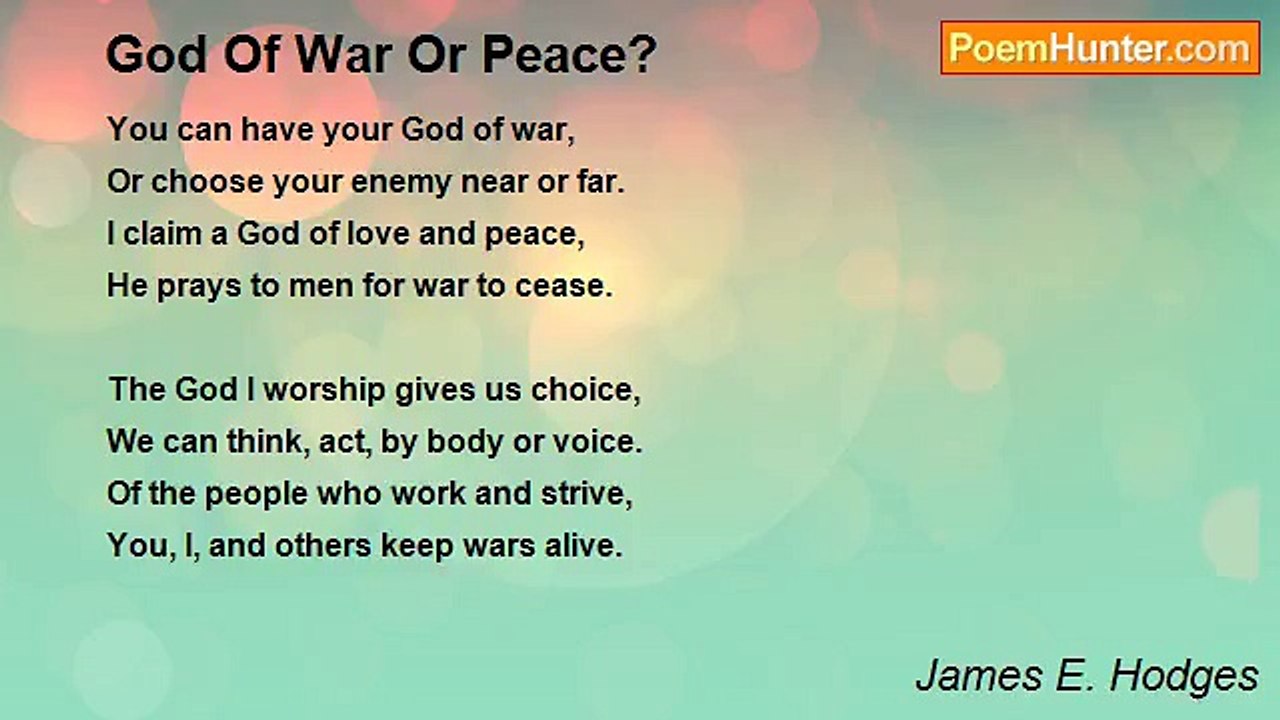 God Of War Or Peace?

PoemHunter.com

You can have your God of war,
Or choose your enemy near or far.
I claim a God of love and peace,
He prays to men for war to cease.

The God I worship gives us choice,
We can think, act, by body or voice.
Of the people who work and strive,
You, I, and others keep wars alive.

James E. Hodges